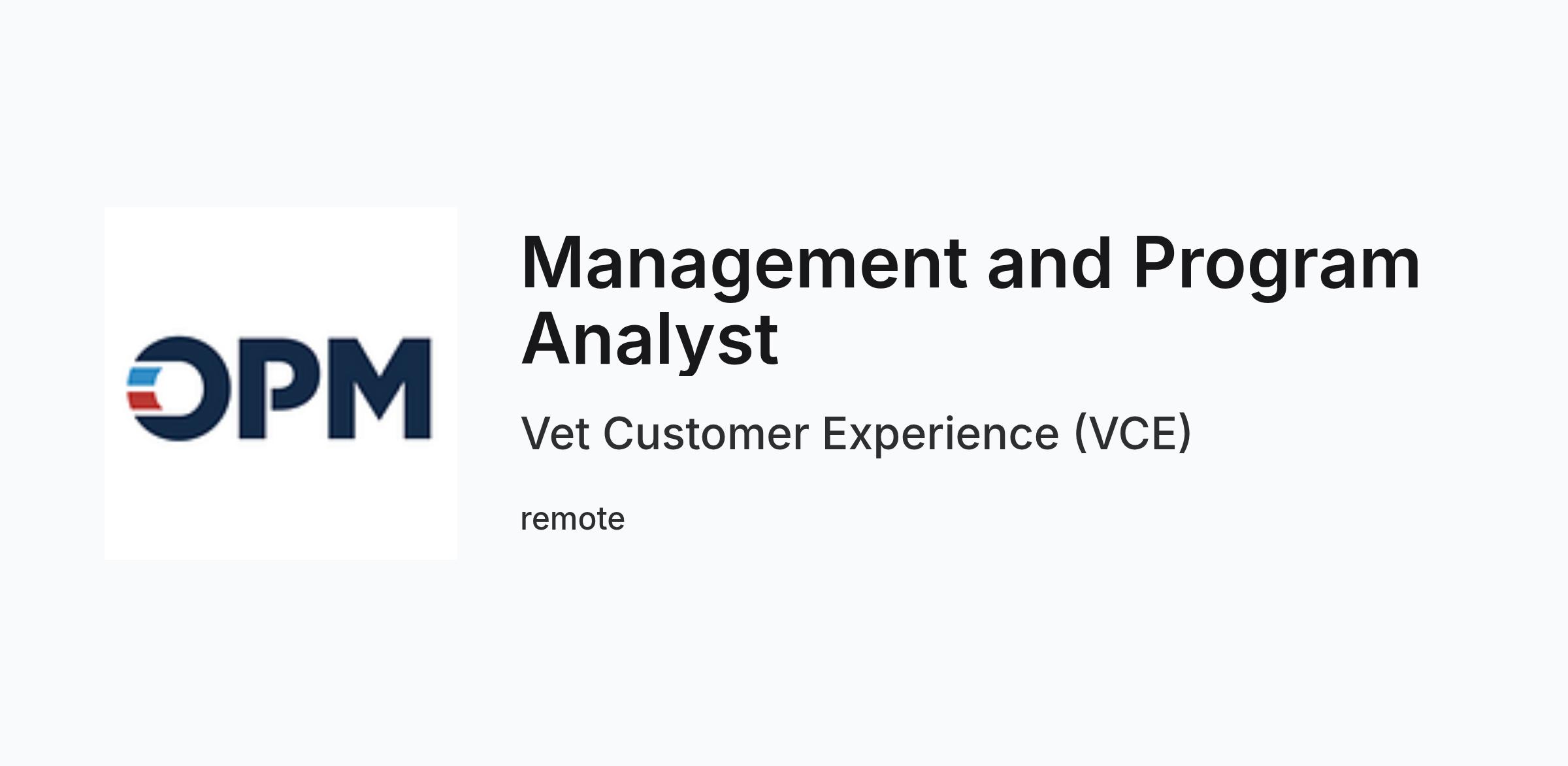 OPM

Management and Program Analyst

Vet Customer Experience (VCE)

remote